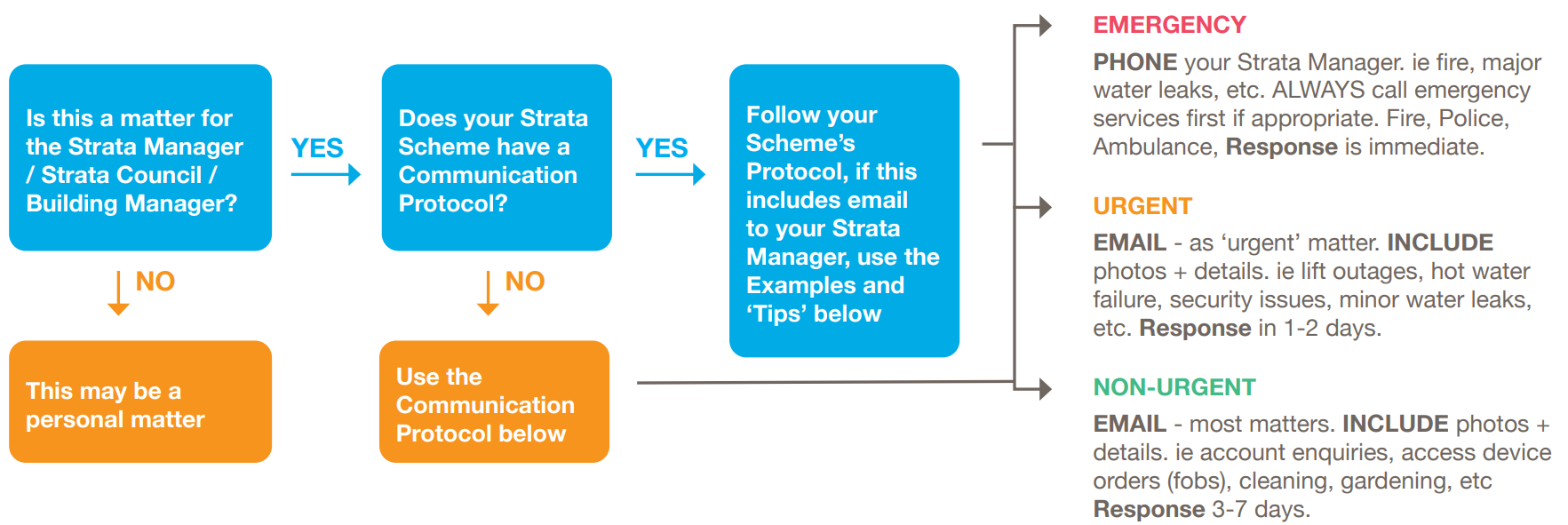 Is this a matter for the Strata Manager / Strata Council / Building Manager?

YES

Does your Strata Scheme have a Communication Protocol?

YES

Follow your Scheme's Protocol, if this includes email to your Strata Manager, use the Examples and 'Tips' below

NO

This may be a personal matter

NO

Use the Communication Protocol below

EMERGENCY

PHONE your Strata Manager. ie fire, major water leaks, etc. ALWAYS call emergency services first if appropriate. Fire, Police, Ambulance, Response is immediate.

URGENT

EMAIL - as 'urgent' matter. INCLUDE photos + details. ie lift outages, hot water failure, security issues, minor water leaks, etc. Response in 1-2 days.

NON-URGENT

EMAIL - most matters. INCLUDE photos + details. ie account enquiries, access device orders (fobs), cleaning, gardening, etc Response 3-7 days.